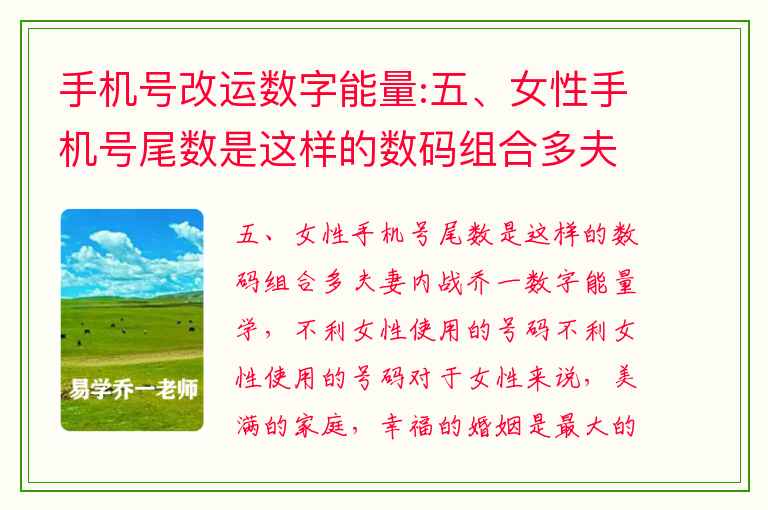 手机号改运数字能量:五、女性手机号尾数是这样的数码组合多夫

易学乔一老师

五、女性手机号尾数是这样的数码组合多夫妻内战乔一数字能量学，不利女性使用的号码不利女性使用的号码对于女性来说，美满的家庭，幸福的婚姻是最大的